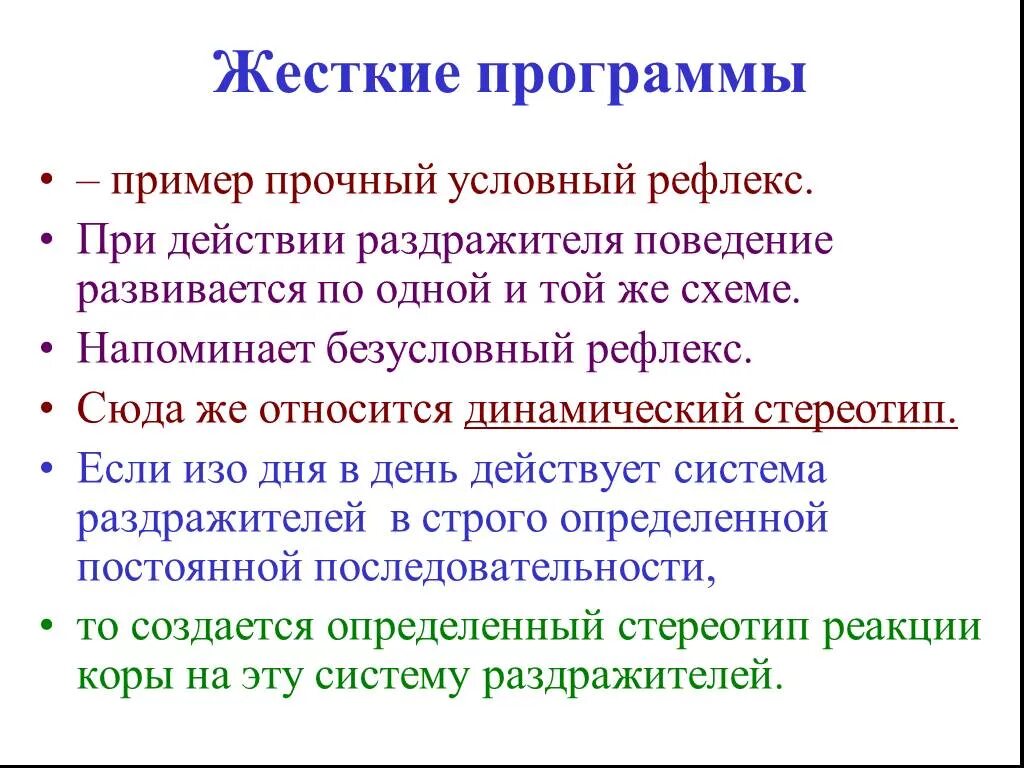 Жесткие программы

• – пример прочный условный рефлекс.
• При действии раздражителя поведение развивается по одной и той же схеме.
• Напоминает безусловный рефлекс.
• Сюда же относится динамический стереотип.
• Если изо дня в день действует система раздражителей в строго определенной постоянной последовательности,
• то создается определенный стереотип реакции коры на эту систему раздражителей.